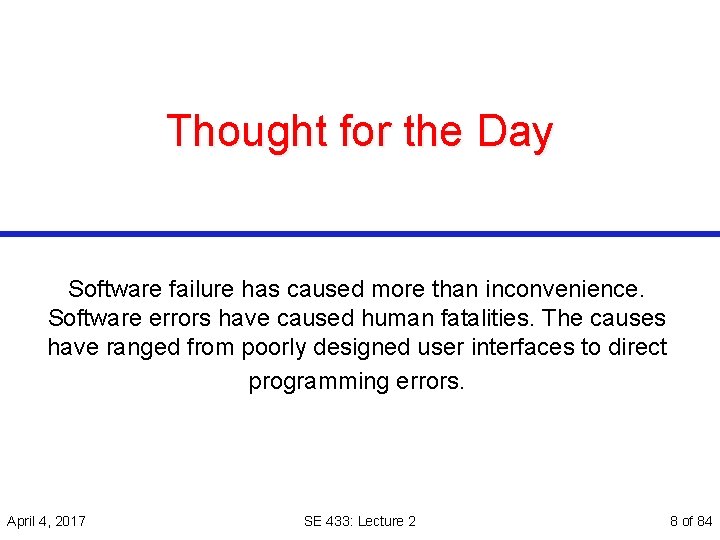 Thought for the Day

Software failure has caused more than inconvenience. Software errors have caused human fatalities. The causes have ranged from poorly designed user interfaces to direct programming errors.

April 4, 2017

SE 433: Lecture 2

8 of 84